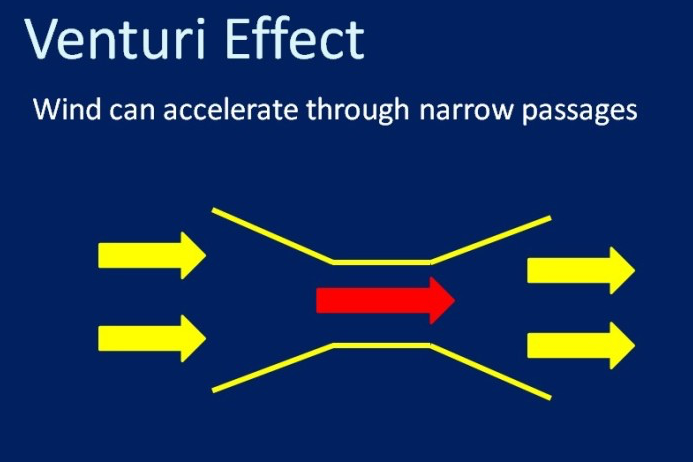 Venturi Effect

Wind can accelerate through narrow passages